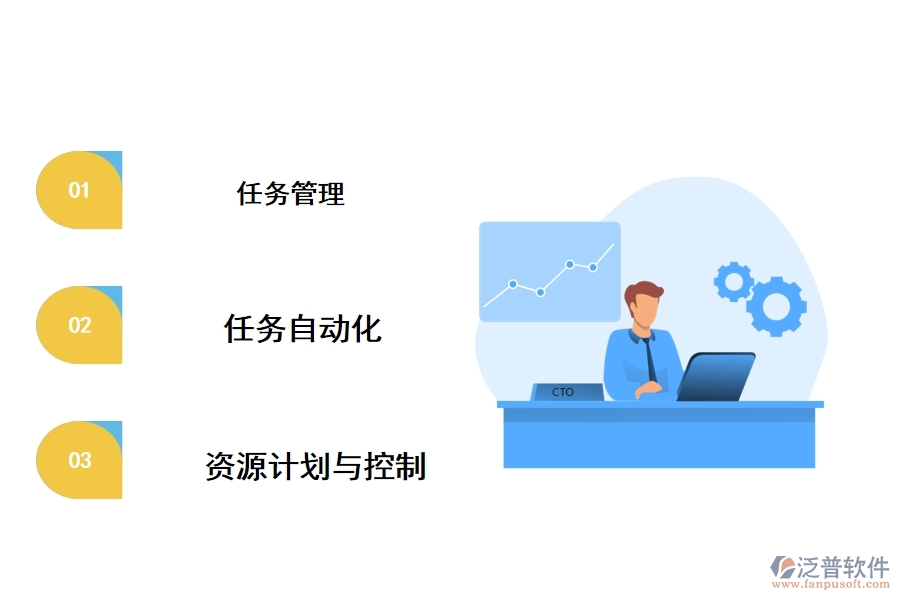 01

任务管理

02

任务自动化

03

资源计划与控制

CTO

泛普软件
www.fanpusoft.com